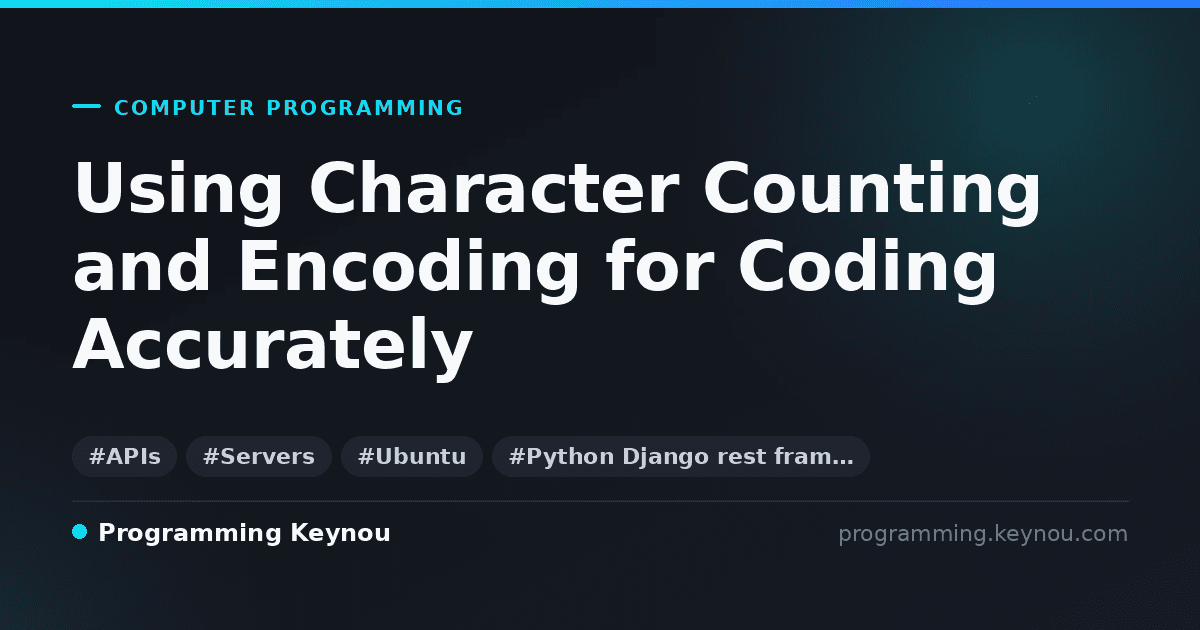 COMPUTER PROGRAMMING

Using Character Counting and Encoding for Coding Accurately

#APIs #Servers #Ubuntu #Python Django rest fram…

Programming Keynou

programming.keynou.com